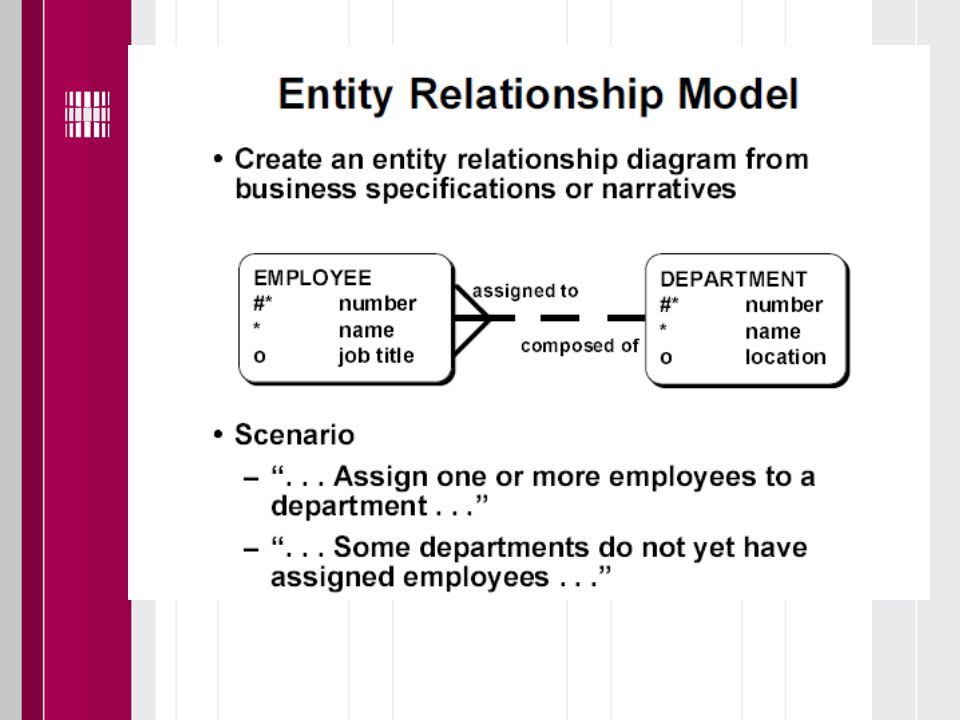 Entity Relationship Model

• Create an entity relationship diagram from business specifications or narratives

EMPLOYEE
#* number
* name
o job title

assigned to

composed of

DEPARTMENT
#* number
* name
o location

• Scenario
– “. . . Assign one or more employees to a department . . .”
– “. . . Some departments do not yet have assigned employees . . .”